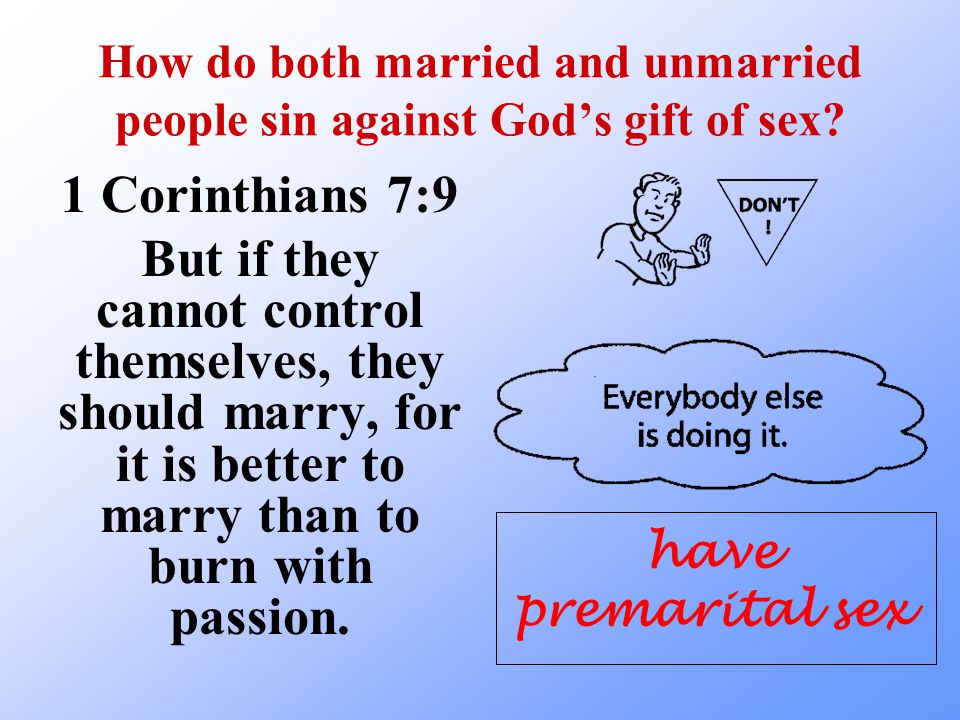 How do both married and unmarried people sin against God's gift of sex?

1 Corinthians 7:9

But if they cannot control themselves, they should marry, for it is better to marry than to burn with passion.

DON'T !

Everybody else is doing it.

have premarital sex